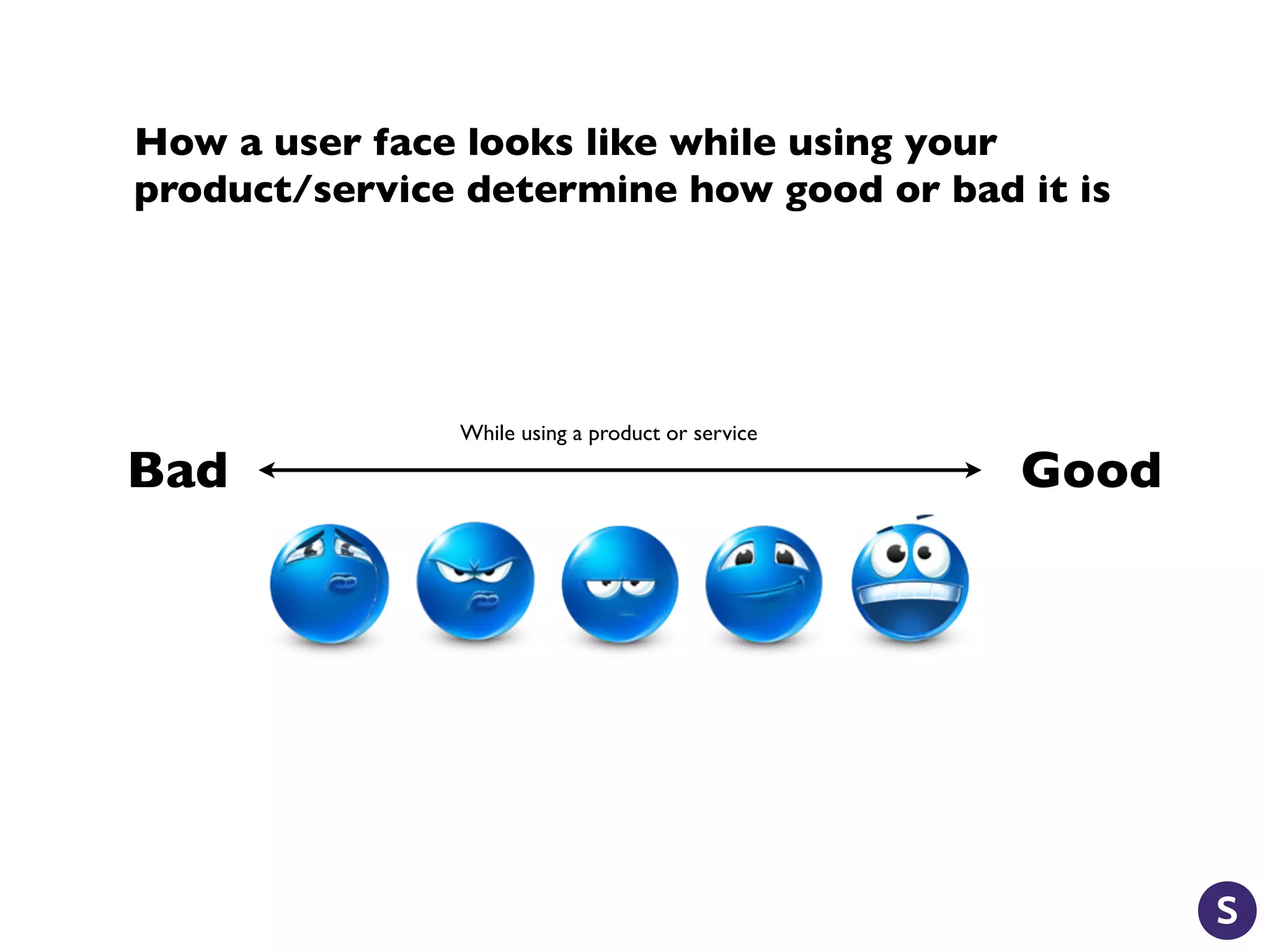 How a user face looks like while using your product/service determine how good or bad it is

While using a product or service

Bad

Good

S